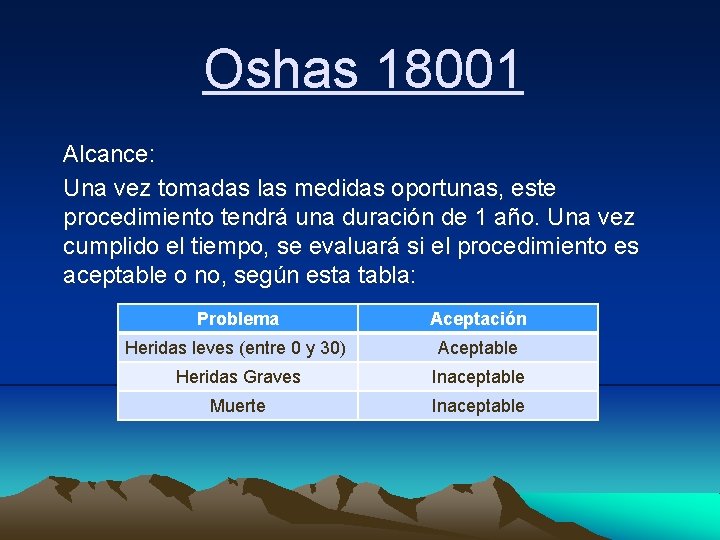 Oshas 18001

Alcance:

Una vez tomadas las medidas oportunas, este procedimiento tendrá una duración de 1 año. Una vez cumplido el tiempo, se evaluará si el procedimiento es aceptable o no, según esta tabla:

| Problema | Aceptación |
|---|---|
| Heridas leves (entre 0 y 30) | Aceptable |
| Heridas Graves | Inaceptable |
| Muerte | Inaceptable |